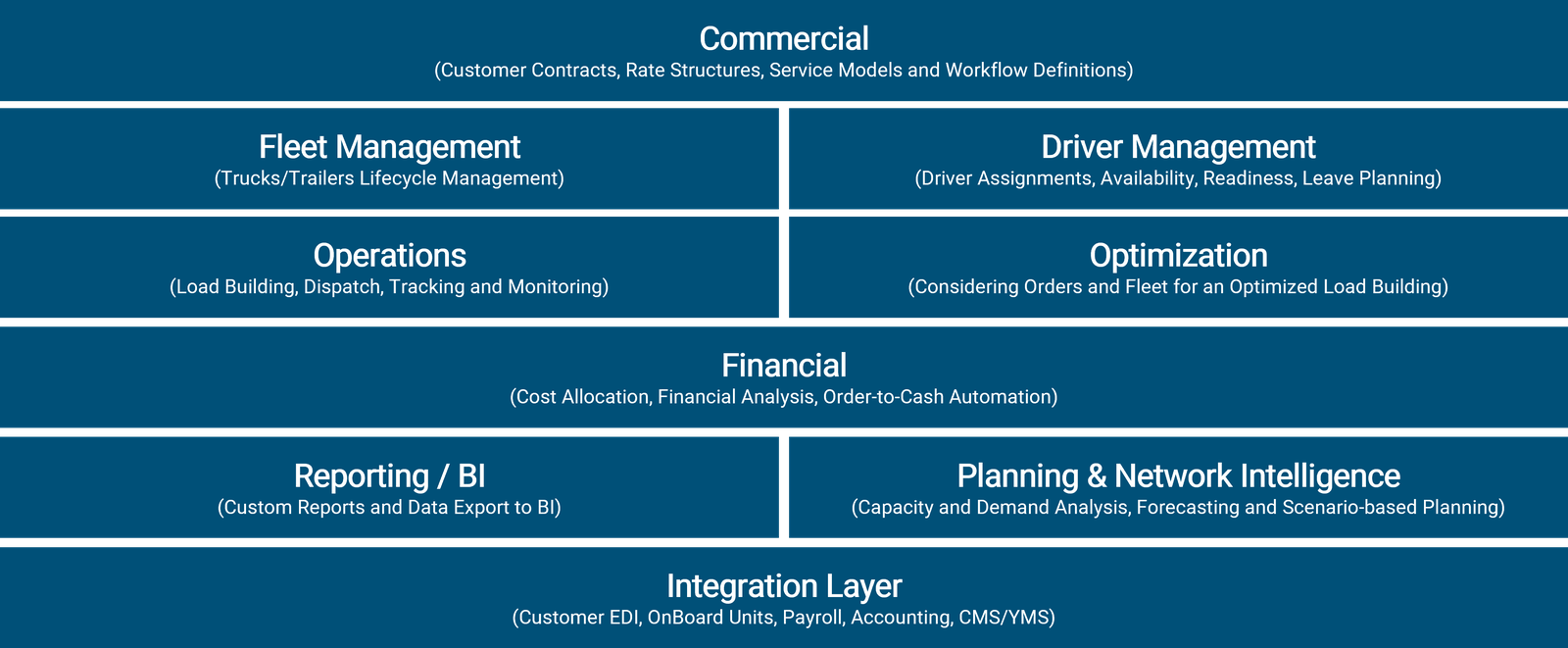 Commercial
(Customer Contracts, Rate Structures, Service Models and Workflow Definitions)

Fleet Management
(Trucks/Trailers Lifecycle Management)

Driver Management
(Driver Assignments, Availability, Readiness, Leave Planning)

Operations
(Load Building, Dispatch, Tracking and Monitoring)

Optimization
(Considering Orders and Fleet for an Optimized Load Building)

Financial
(Cost Allocation, Financial Analysis, Order-to-Cash Automation)

Reporting / BI
(Custom Reports and Data Export to BI)

Planning & Network Intelligence
(Capacity and Demand Analysis, Forecasting and Scenario-based Planning)

Integration Layer
(Customer EDI, OnBoard Units, Payroll, Accounting, CMS/YMS)